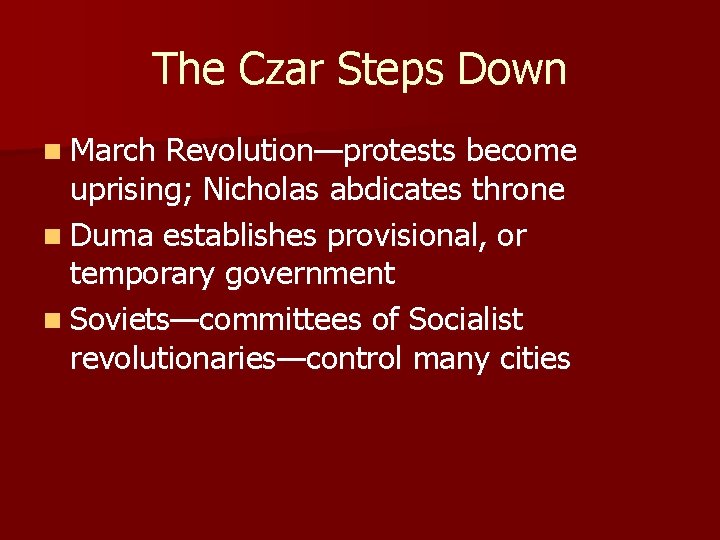 The Czar Steps Down

- March Revolution—protests become uprising; Nicholas abdicates throne
- Duma establishes provisional, or temporary government
- Soviets—committees of Socialist revolutionaries—control many cities